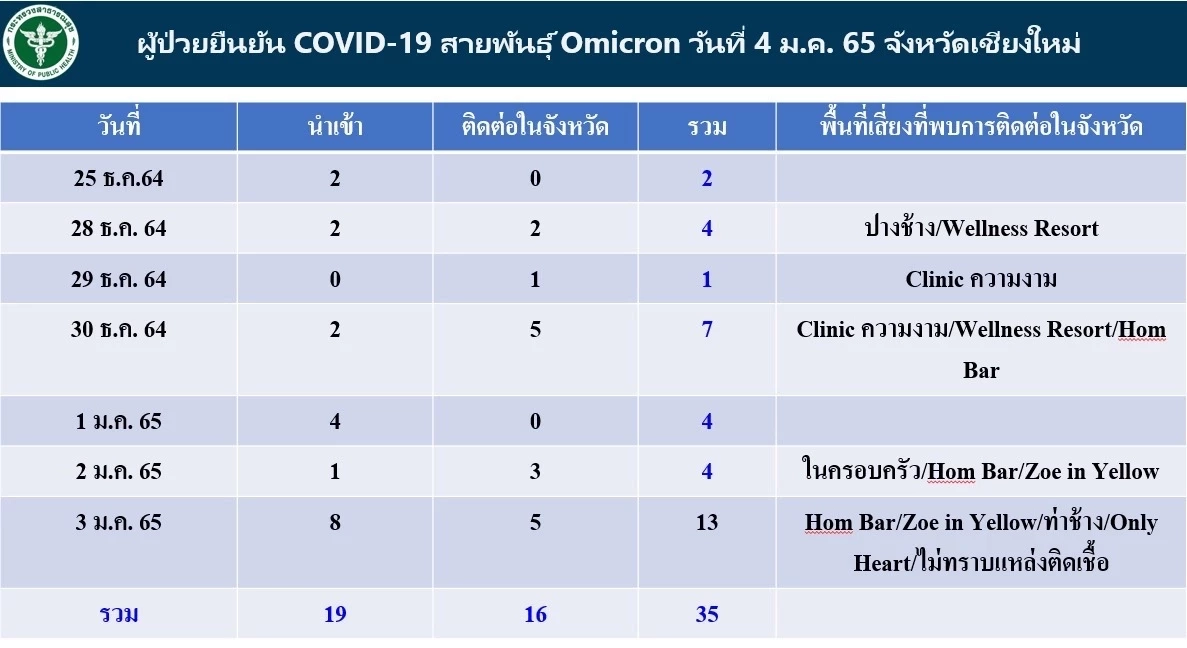 กระทรวงสาธารณสุข MINISTRY OF PUBLIC HEALTH

ผู้ป่วยยืนยัน COVID-19 สายพันธุ์ Omicron วันที่ 4 ม.ค. 65 จังหวัดเชียงใหม่

| วันที่ | นำเข้า | ติดต่อในจังหวัด | รวม | พื้นที่เสี่ยงที่พบการติดต่อในจังหวัด |
|---|---|---|---|---|
| 25 ธ.ค.64 | 2 | 0 | 2 | |
| 28 ธ.ค. 64 | 2 | 2 | 4 | ปางช้าง/Wellness Resort |
| 29 ธ.ค. 64 | 0 | 1 | 1 | Clinic ความงาม |
| 30 ธ.ค. 64 | 2 | 5 | 7 | Clinic ความงาม/Wellness Resort/Hom Bar |
| 1 ม.ค. 65 | 4 | 0 | 4 | |
| 2 ม.ค. 65 | 1 | 3 | 4 | ในครอบครัว/Hom Bar/Zoe in Yellow |
| 3 ม.ค. 65 | 8 | 5 | 13 | Hom Bar/Zoe in Yellow/ท่าช้าง/Only Heart/ไม่ทราบแหล่งติดเชื้อ |
| รวม | 19 | 16 | 35 | |